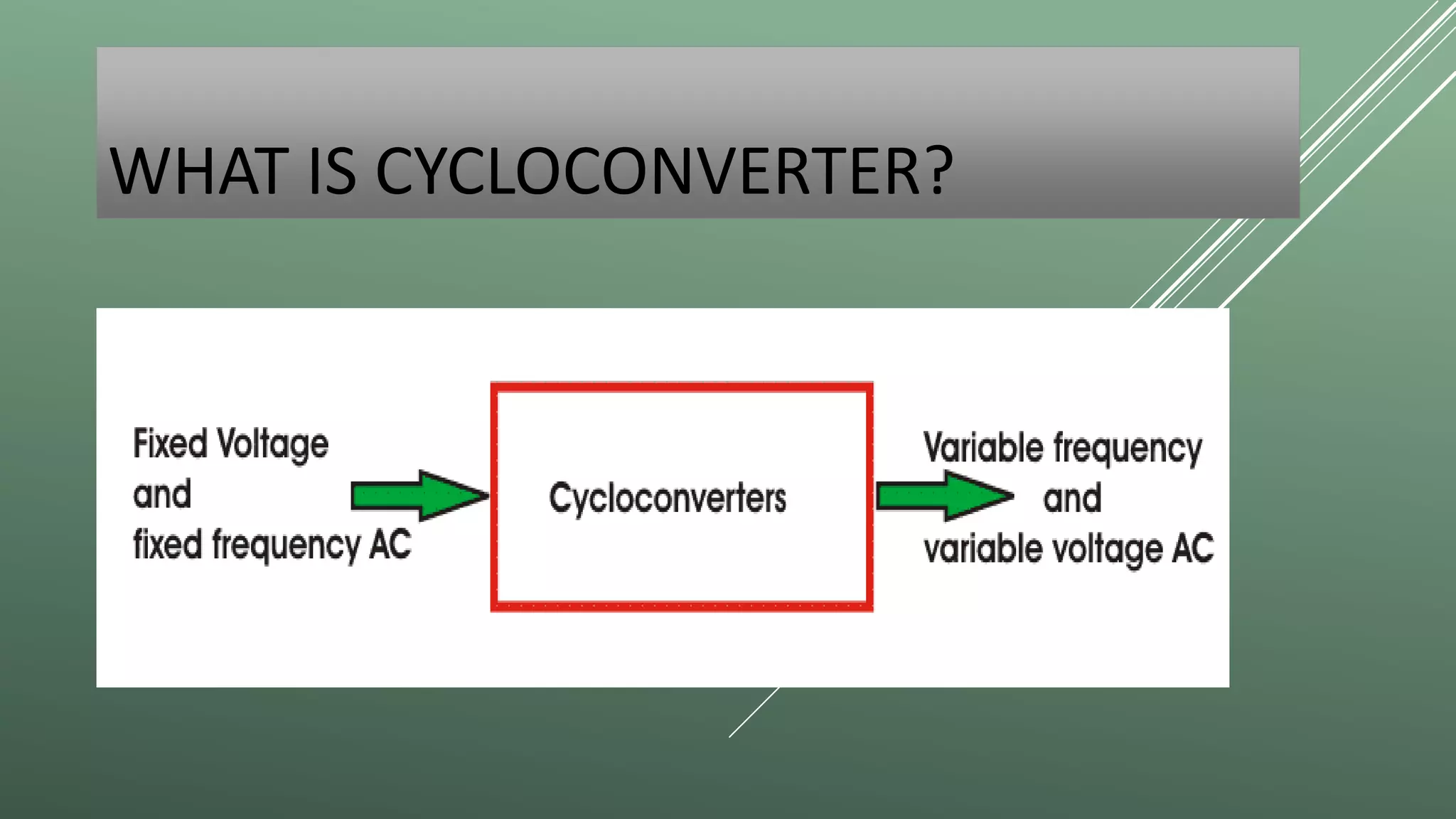 WHAT IS CYCLOCONVERTER?

Fixed Voltage
and
fixed frequency AC

Cycloconverters

Variable frequency
and
variable voltage AC